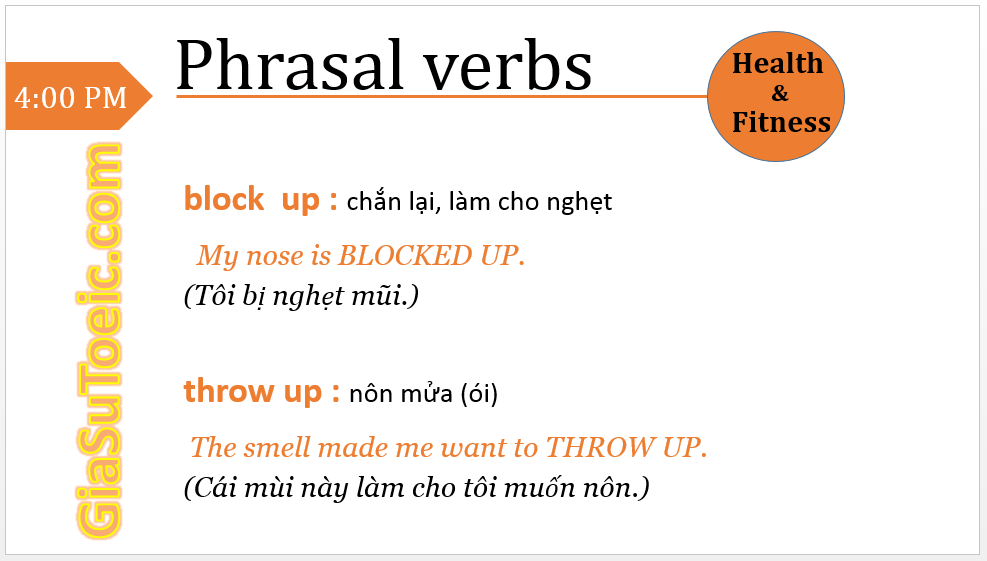 4:00 PM

Phrasal verbs

Health & Fitness

GiaSuToeic.com

block up : chắn lại, làm cho nghẹt

My nose is BLOCKED UP.
(Tôi bị nghẹt mũi.)

throw up : nôn mửa (ói)

The smell made me want to THROW UP.
(Cái mùi này làm cho tôi muốn nôn.)